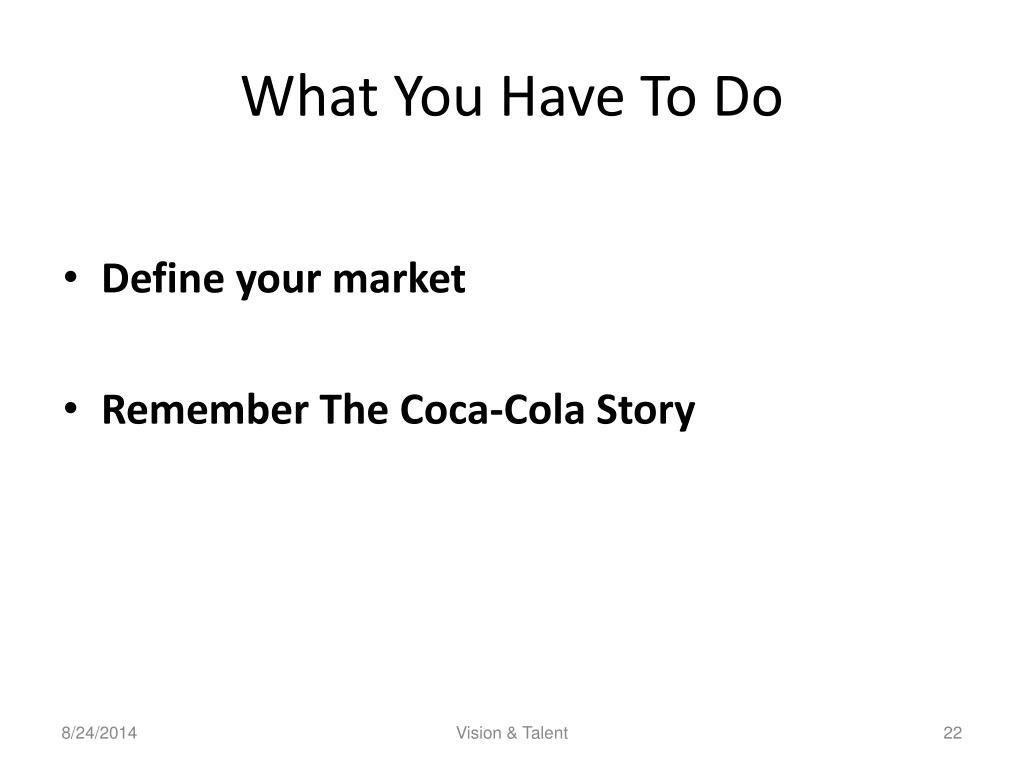 What You Have To Do

• Define your market

• Remember The Coca-Cola Story

8/24/2014

Vision & Talent

22